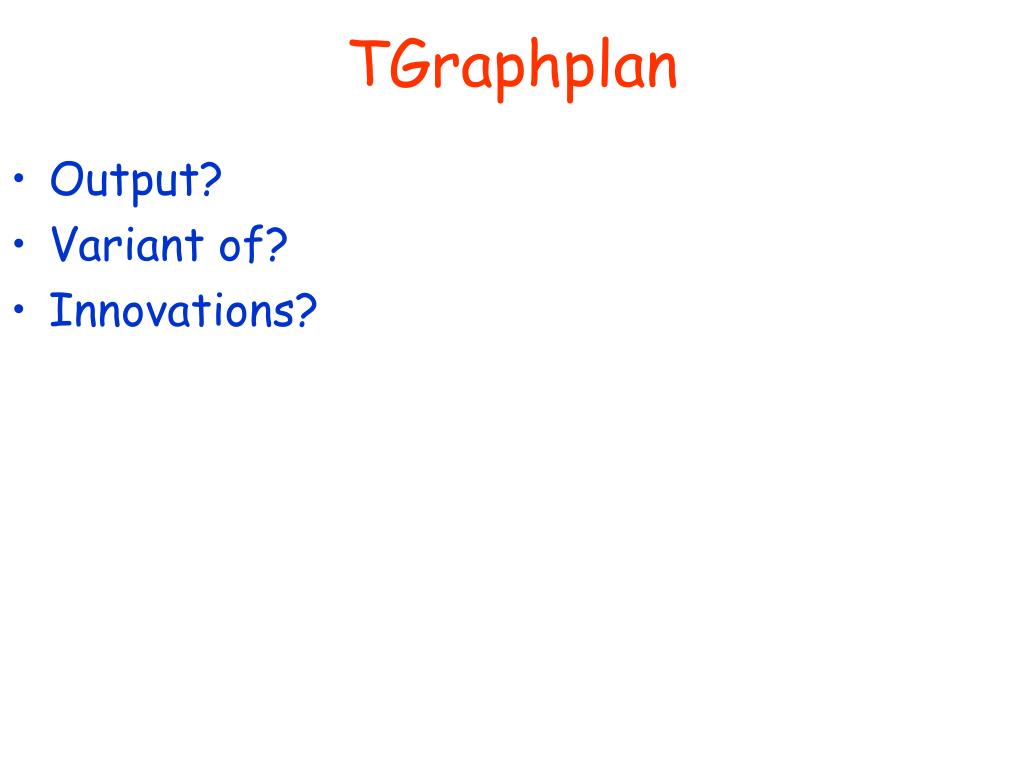 TGraphplan

• Output?
• Variant of?
• Innovations?